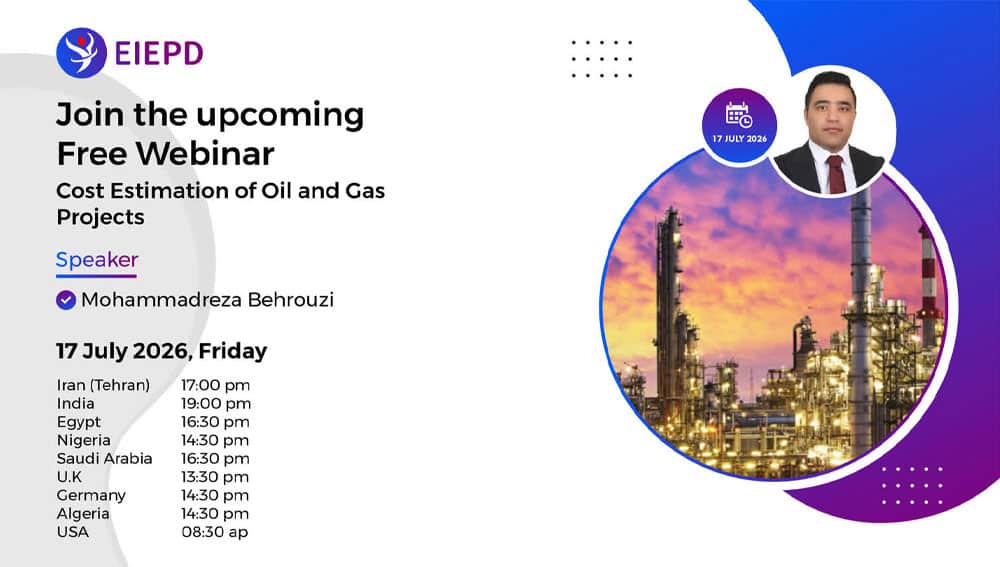 EIEPD

Join the upcoming Free Webinar

Cost Estimation of Oil and Gas Projects

Speaker

Mohammadreza Behrouzi

17 July 2026, Friday

| | |
|---|---|
| Iran (Tehran) | 17:00 pm |
| India | 19:00 pm |
| Egypt | 16:30 pm |
| Nigeria | 14:30 pm |
| Saudi Arabia | 16:30 pm |
| U.K | 13:30 pm |
| Germany | 14:30 pm |
| Algeria | 14:30 pm |
| USA | 08:30 ap |

17 JULY 2026